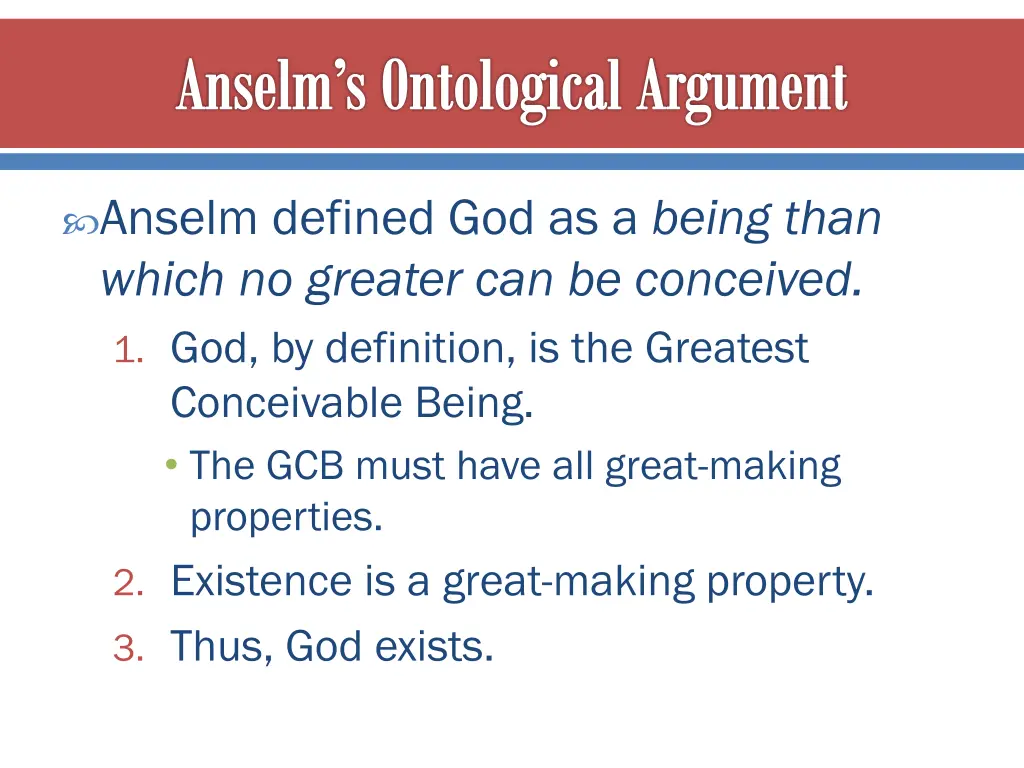 Anselm's Ontological Argument

Anselm defined God as a being than which no greater can be conceived.

1. God, by definition, is the Greatest Conceivable Being.
   • The GCB must have all great-making properties.
2. Existence is a great-making property.
3. Thus, God exists.